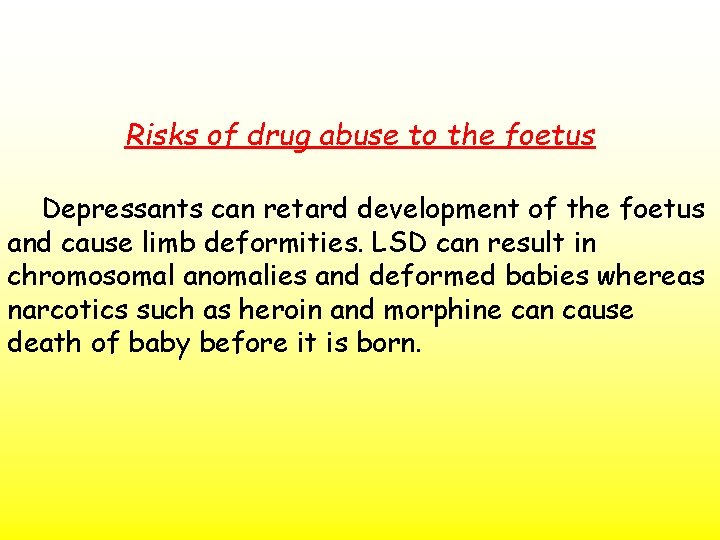 Risks of drug abuse to the foetus

Depressants can retard development of the foetus and cause limb deformities. LSD can result in chromosomal anomalies and deformed babies whereas narcotics such as heroin and morphine can cause death of baby before it is born.